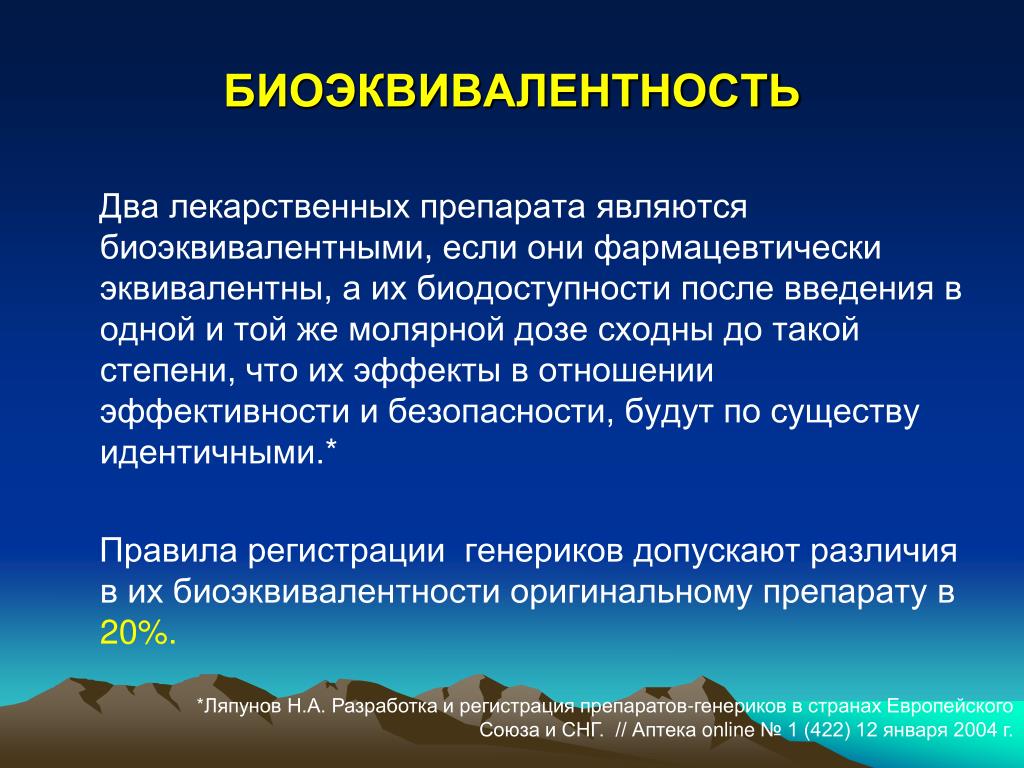 БИОЭКВИВАЛЕНТНОСТЬ

Два лекарственных препарата являются биоэквивалентными, если они фармацевтически эквивалентны, а их биодоступности после введения в одной и той же молярной дозе сходны до такой степени, что их эффекты в отношении эффективности и безопасности, будут по существу идентичными.*

Правила регистрации генериков допускают различия в их биоэквивалентности оригинальному препарату в 20%.

*Ляпунов Н.А. Разработка и регистрация препаратов-генериков в странах Европейского Союза и СНГ. // Аптека online № 1 (422) 12 января 2004 г.